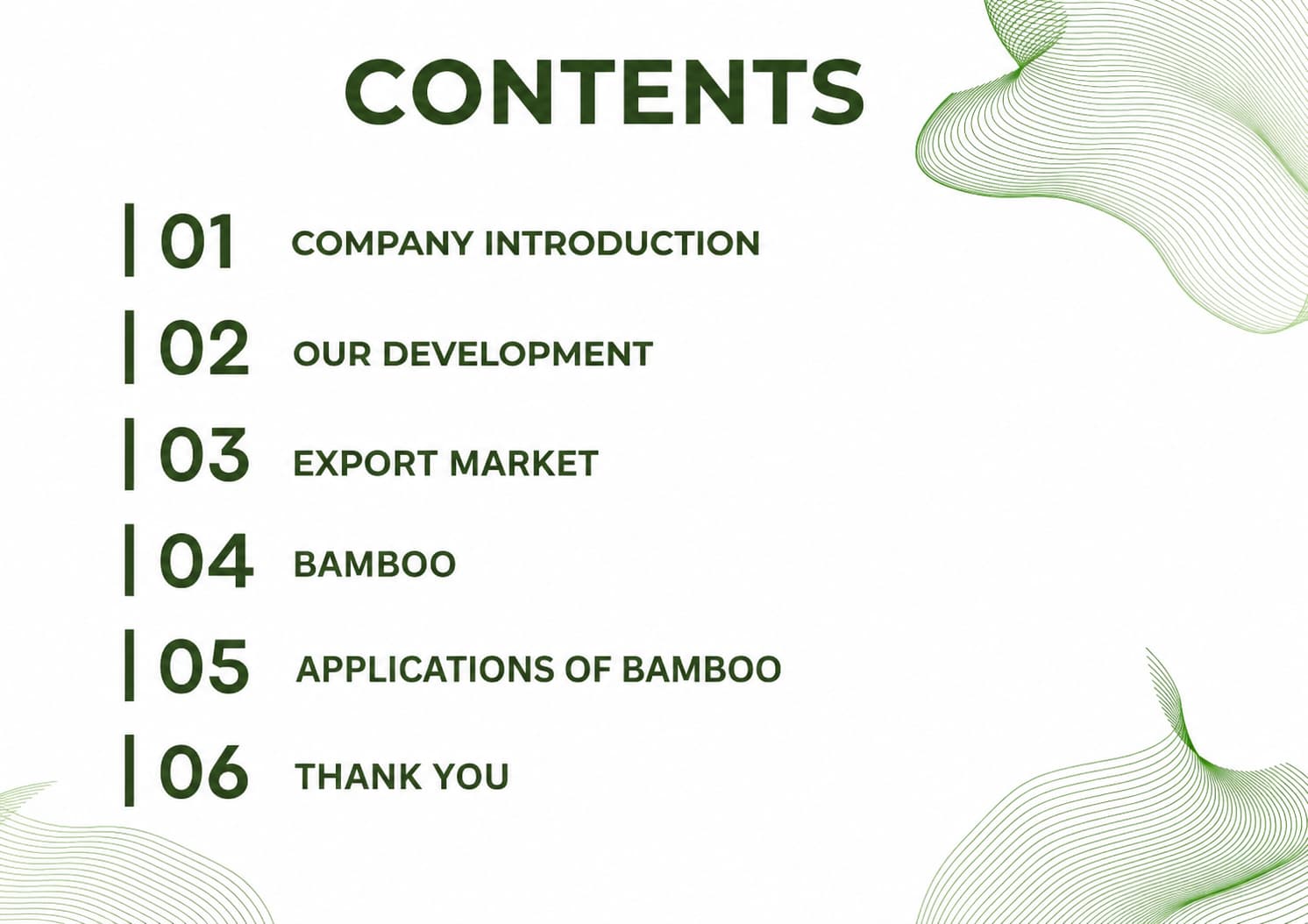 CONTENTS

01 COMPANY INTRODUCTION

02 OUR DEVELOPMENT

03 EXPORT MARKET

04 BAMBOO

05 APPLICATIONS OF BAMBOO

06 THANK YOU